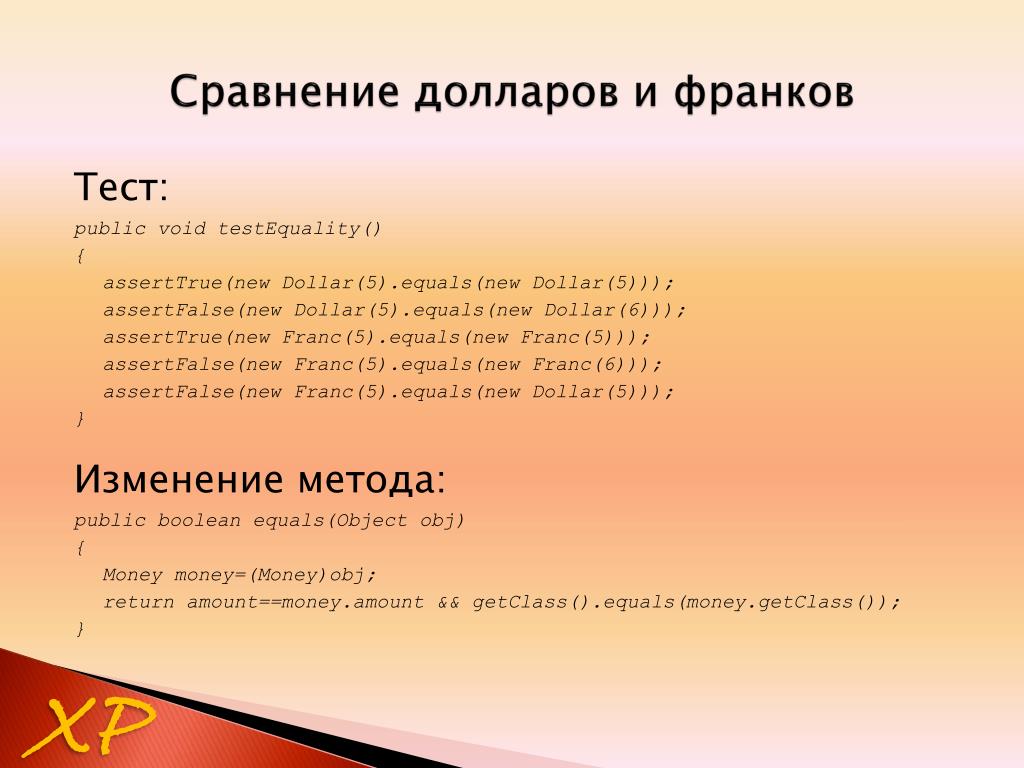 Сравнение долларов и франков

Тест:

public void testEquality()
{
assertTrue(new Dollar(5).equals(new Dollar(5)));
assertFalse(new Dollar(5).equals(new Dollar(6)));
assertTrue(new Franc(5).equals(new Franc(5)));
assertFalse(new Franc(5).equals(new Franc(6)));
assertFalse(new Franc(5).equals(new Dollar(5)));
}

Изменение метода:

public boolean equals(Object obj)
{
Money money=(Money)obj;
return amount==money.amount && getClass().equals(money.getClass());
}

XP